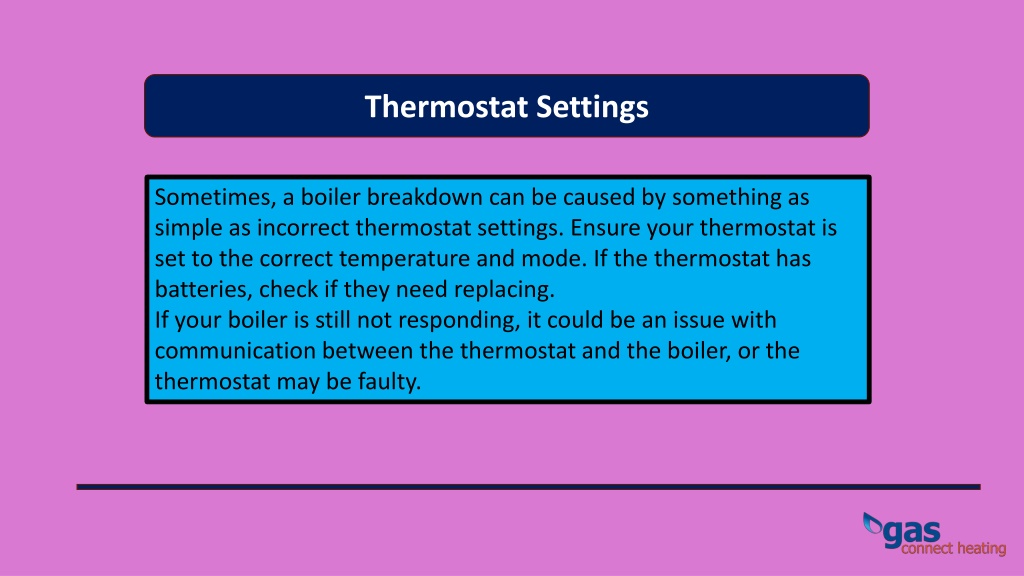 Thermostat Settings

Sometimes, a boiler breakdown can be caused by something as simple as incorrect thermostat settings. Ensure your thermostat is set to the correct temperature and mode. If the thermostat has batteries, check if they need replacing.
If your boiler is still not responding, it could be an issue with communication between the thermostat and the boiler, or the thermostat may be faulty.

gas
connect heating